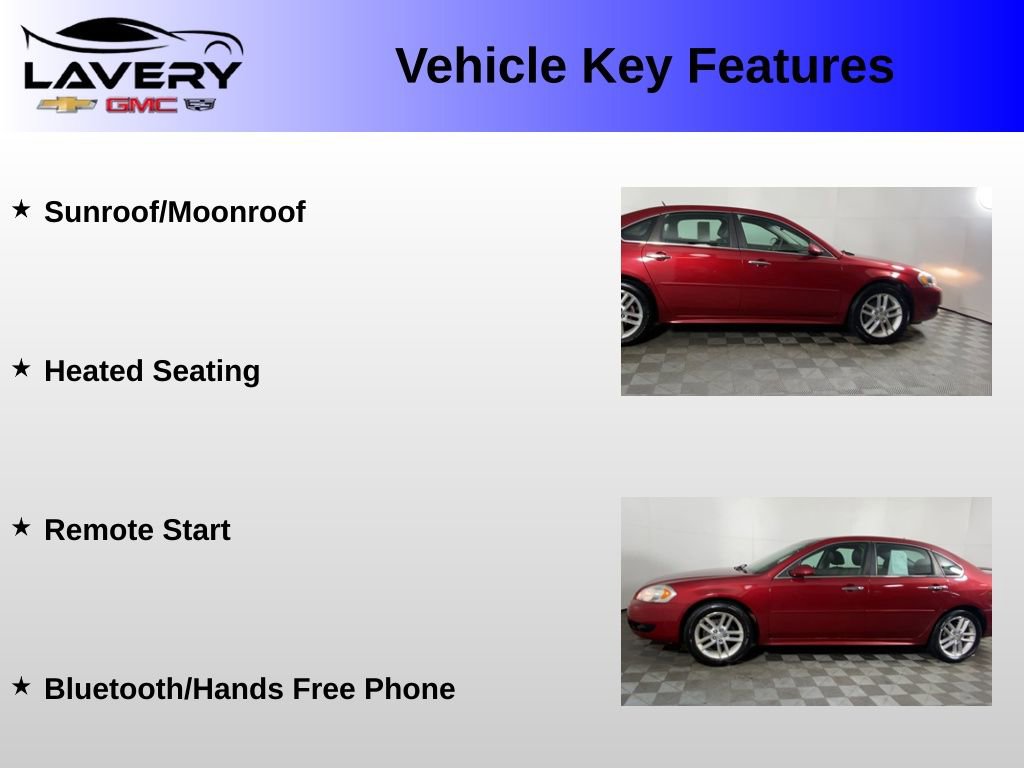 LAVERY
GMC

Vehicle Key Features

★ Sunroof/Moonroof

★ Heated Seating

★ Remote Start

★ Bluetooth/Hands Free Phone